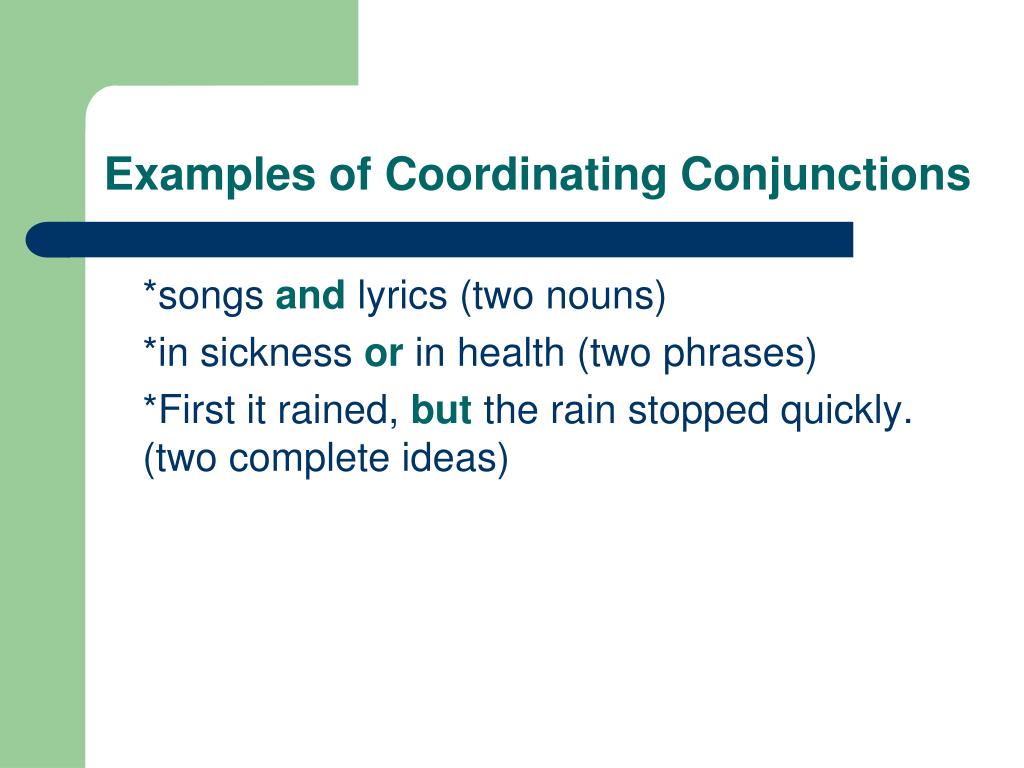 Examples of Coordinating Conjunctions

*songs and lyrics (two nouns)

*in sickness or in health (two phrases)

*First it rained, but the rain stopped quickly. (two complete ideas)